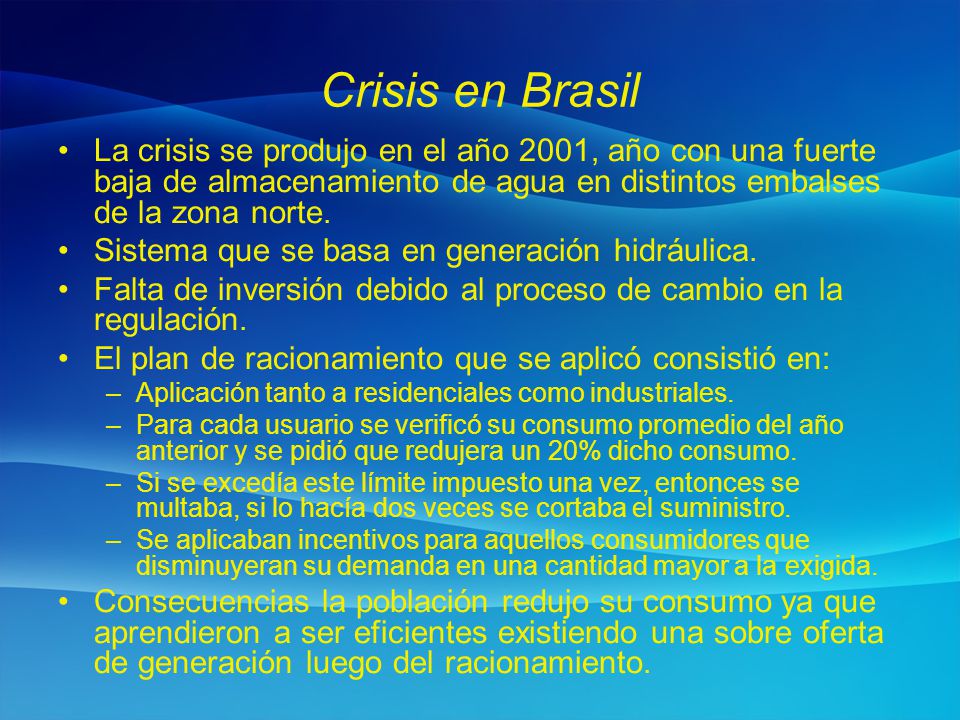 Crisis en Brasil

• La crisis se produjo en el año 2001, año con una fuerte baja de almacenamiento de agua en distintos embalses de la zona norte.
• Sistema que se basa en generación hidráulica.
• Falta de inversión debido al proceso de cambio en la regulación.
• El plan de racionamiento que se aplicó consistió en:
– Aplicación tanto a residenciales como industriales.
– Para cada usuario se verificó su consumo promedio del año anterior y se pidió que redujera un 20% dicho consumo.
– Si se excedía este límite impuesto una vez, entonces se multaba, si lo hacía dos veces se cortaba el suministro.
– Se aplicaban incentivos para aquellos consumidores que disminuyeran su demanda en una cantidad mayor a la exigida.
• Consecuencias la población redujo su consumo ya que aprendieron a ser eficientes existiendo una sobre oferta de generación luego del racionamiento.